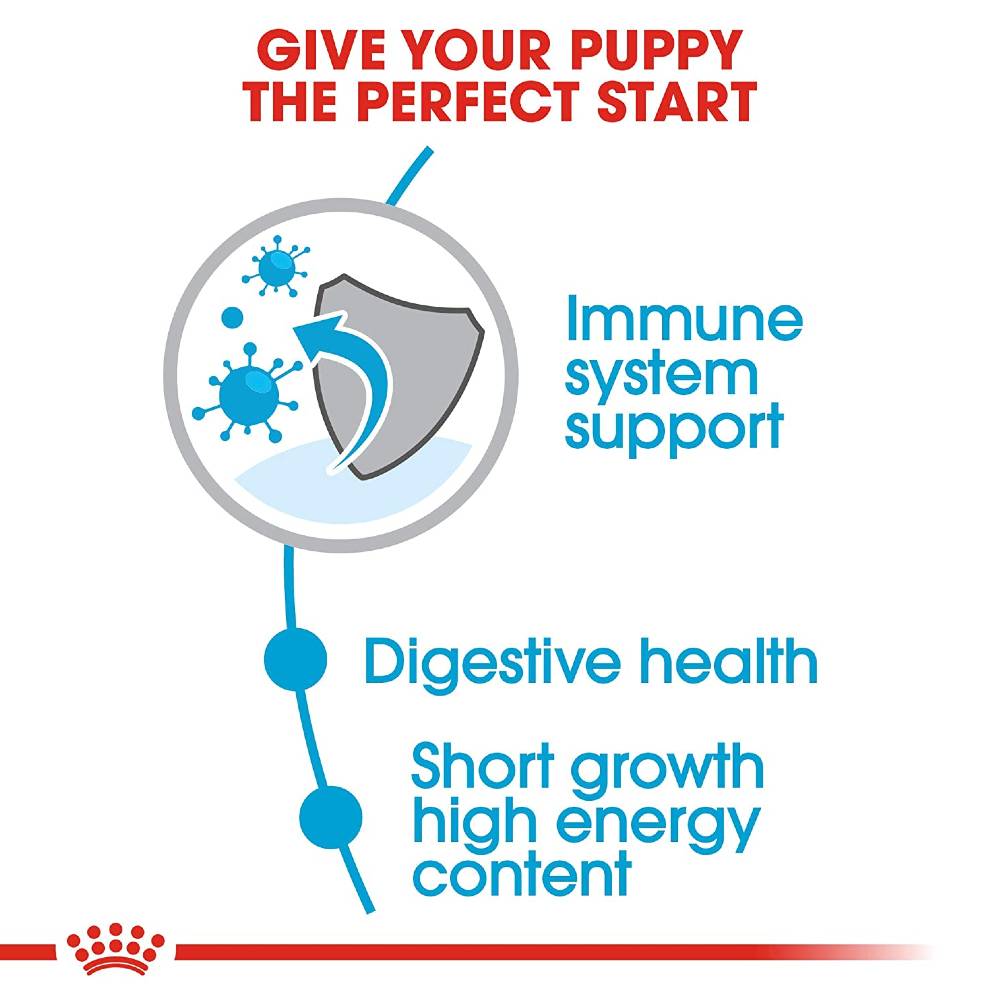 GIVE YOUR PUPPY THE PERFECT START

Immune system support

Digestive health

Short growth high energy content